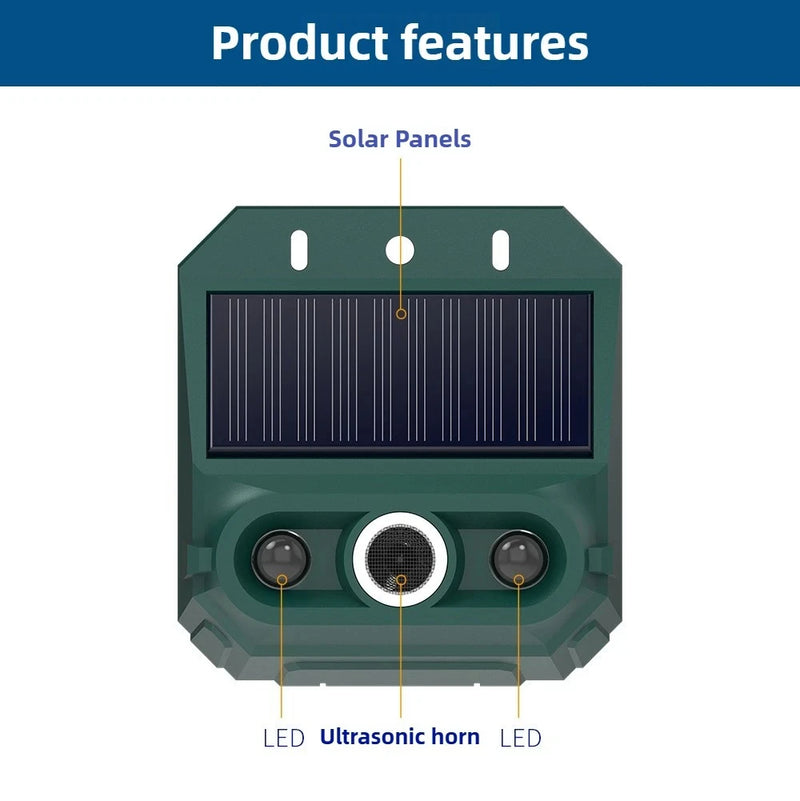 Product features

Solar Panels

LED Ultrasonic horn LED